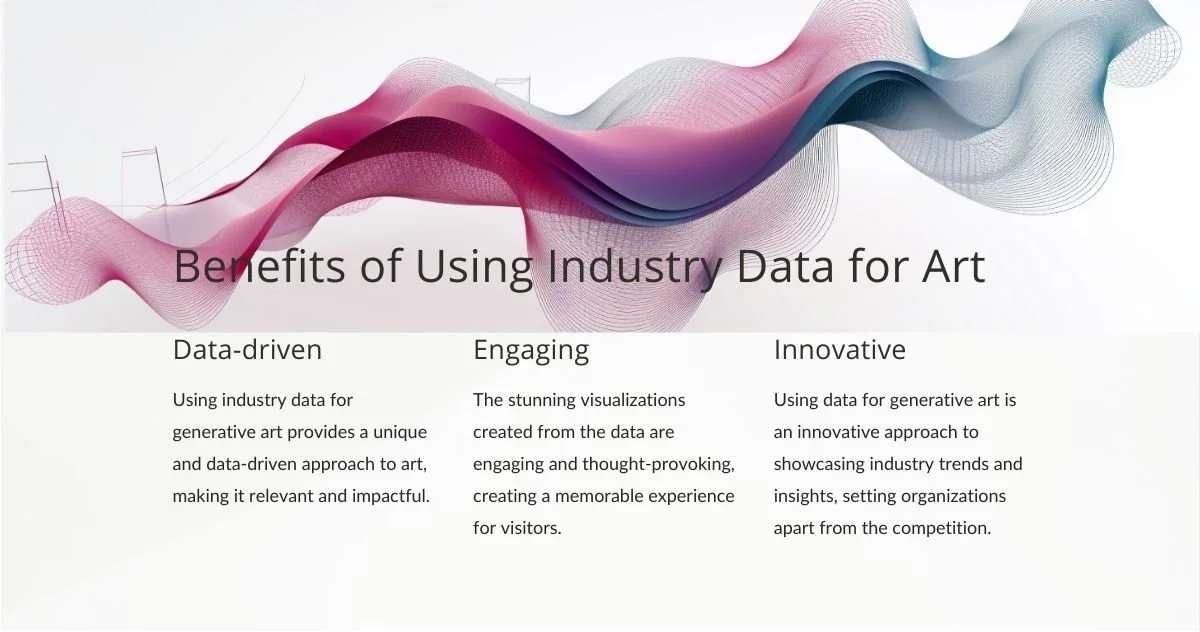 Benefits of Using Industry Data for Art

Data-driven

Using industry data for generative art provides a unique and data-driven approach to art, making it relevant and impactful.

Engaging

The stunning visualizations created from the data are engaging and thought-provoking, creating a memorable experience for visitors.

Innovative

Using data for generative art is an innovative approach to showcasing industry trends and insights, setting organizations apart from the competition.